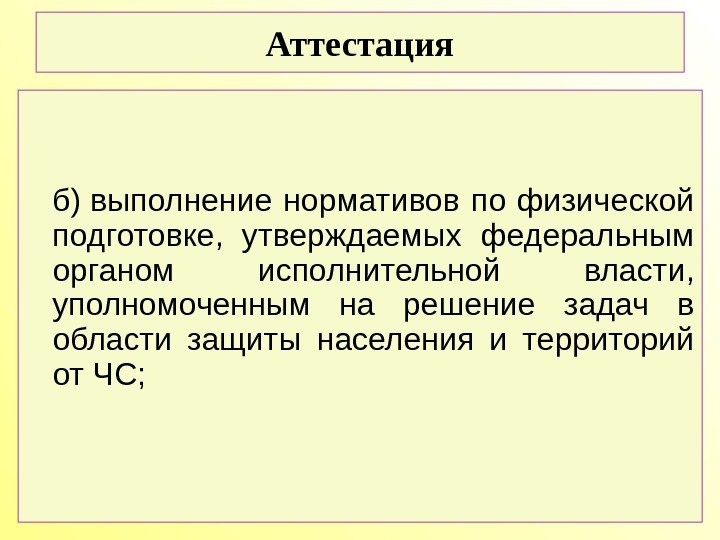 Аттестация

б) выполнение нормативов по физической подготовке, утверждаемых федеральным органом исполнительной власти, уполномоченным на решение задач в области защиты населения и территорий от ЧС;